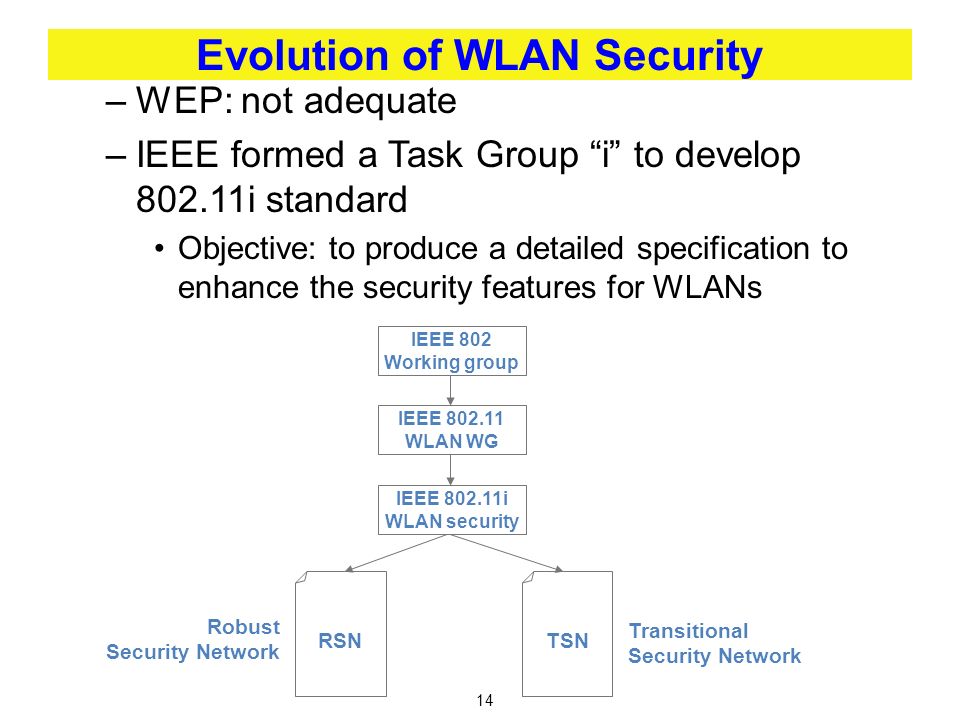 Evolution of WLAN Security

– WEP: not adequate

– IEEE formed a Task Group “i” to develop 802.11i standard

• Objective: to produce a detailed specification to enhance the security features for WLANs

IEEE 802
Working group

IEEE 802.11
WLAN WG

IEEE 802.11i
WLAN security

Robust
Security Network

RSN

TSN

Transitional
Security Network

14